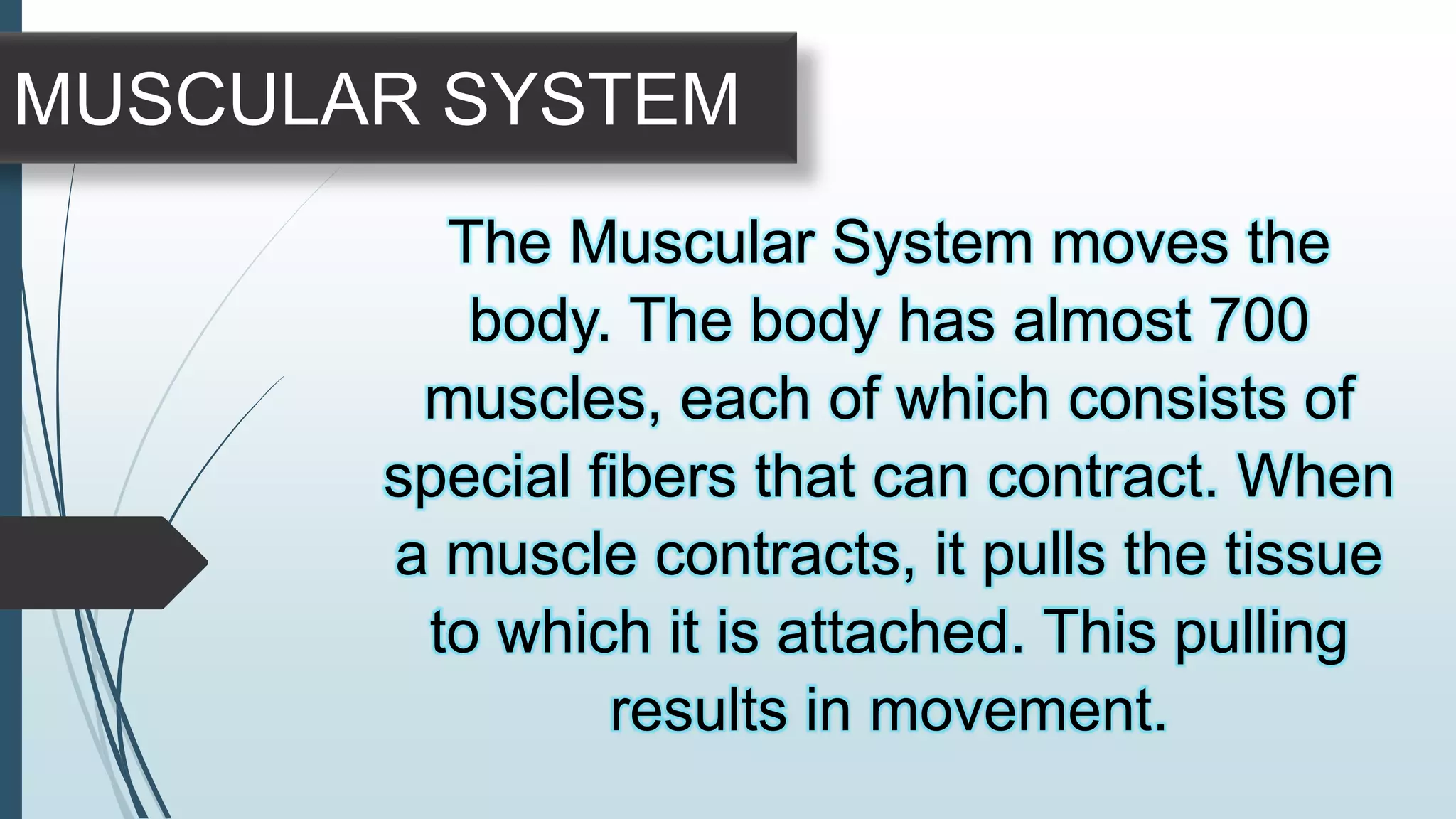 MUSCULAR SYSTEM

The Muscular System moves the body. The body has almost 700 muscles, each of which consists of special fibers that can contract. When a muscle contracts, it pulls the tissue to which it is attached. This pulling results in movement.